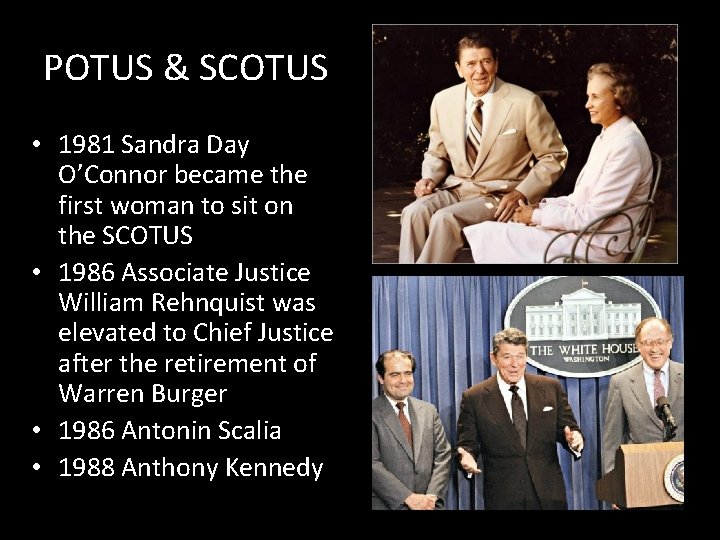 POTUS & SCOTUS

• 1981 Sandra Day O'Connor became the first woman to sit on the SCOTUS
• 1986 Associate Justice William Rehnquist was elevated to Chief Justice after the retirement of Warren Burger
• 1986 Antonin Scalia
• 1988 Anthony Kennedy

THE WHITE HOUSE
WASHINGTON